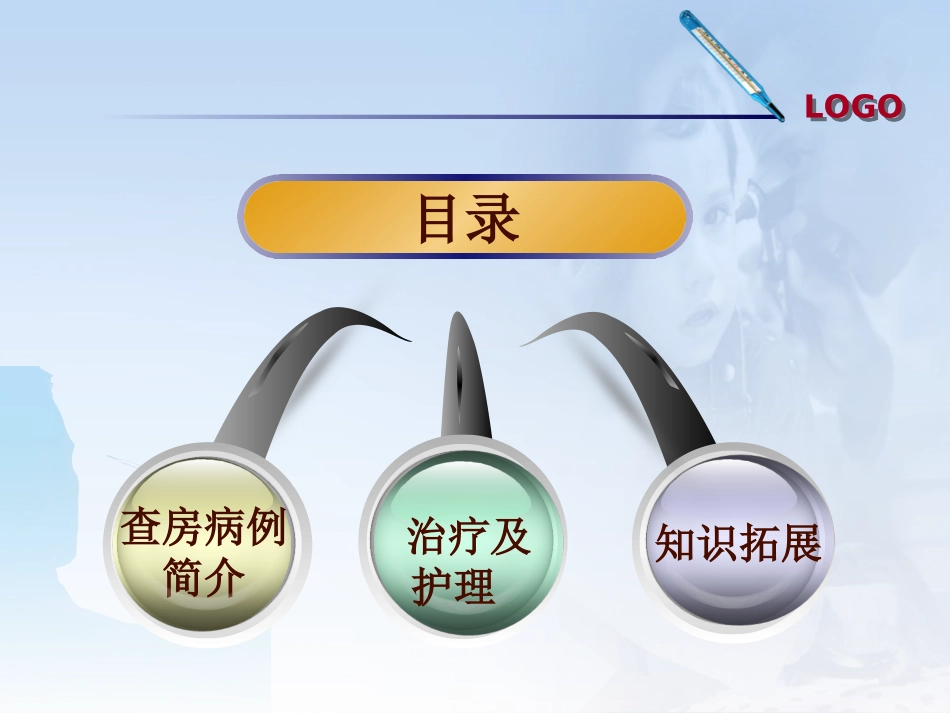 LOGO

目录

查房病例简介

治疗及护理

知识拓展